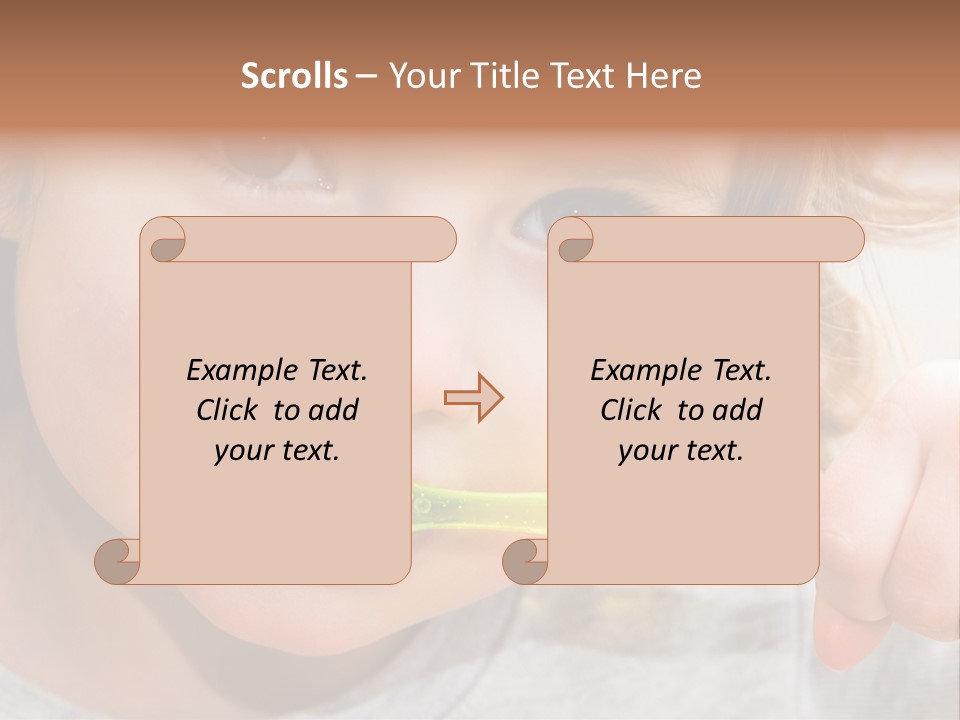 Scrolls – Your Title Text Here

Example Text. Click to add your text.

Example Text. Click to add your text.